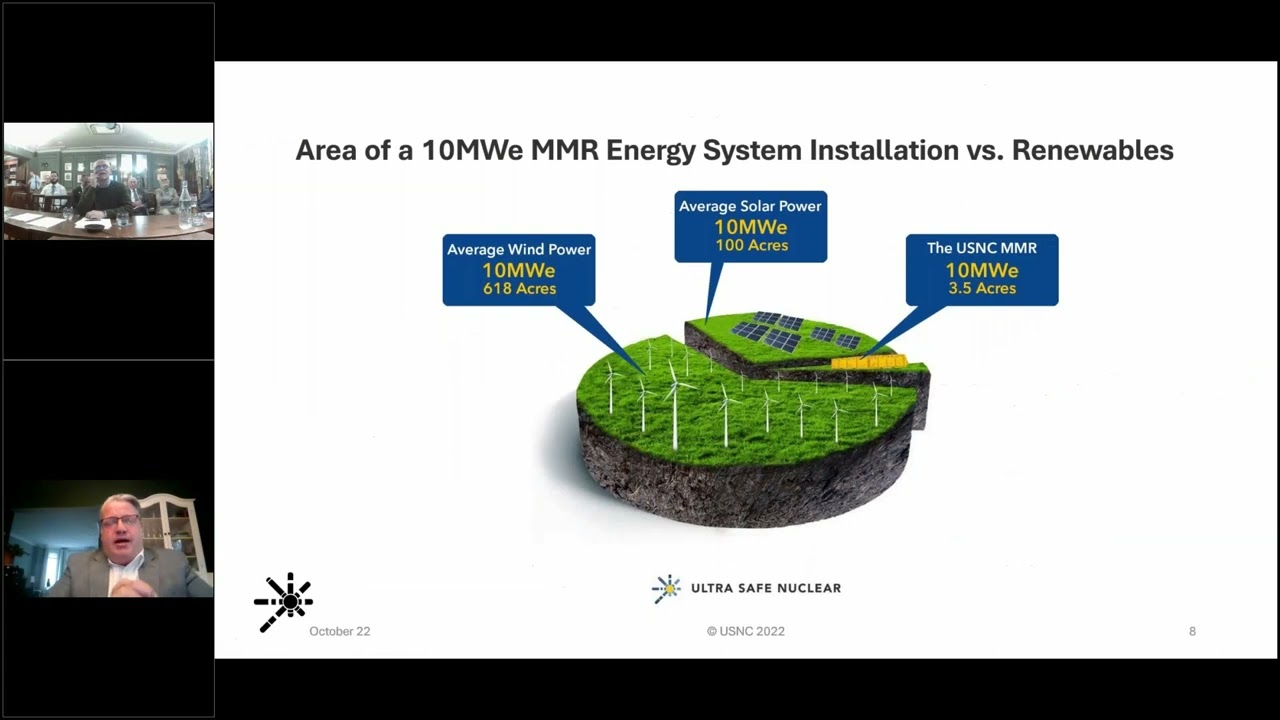 Area of a 10MWe MMR Energy System Installation vs. Renewables

Average Wind Power
10MWe
618 Acres

Average Solar Power
10MWe
100 Acres

The USNC MMR
10MWe
3.5 Acres

ULTRA SAFE NUCLEAR

October 22

© USNC 2022

8